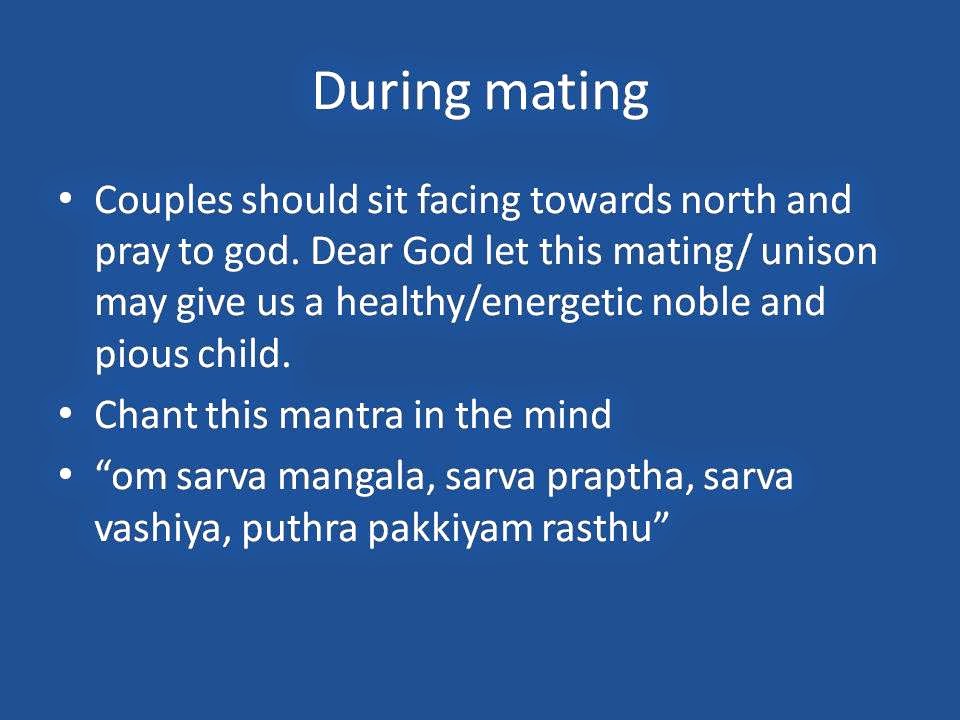 During mating

• Couples should sit facing towards north and pray to god. Dear God let this mating/ unison may give us a healthy/energetic noble and pious child.

• Chant this mantra in the mind

• “om sarva mangala, sarva praptha, sarva vashiya, puthra pakkiyam rasthu”